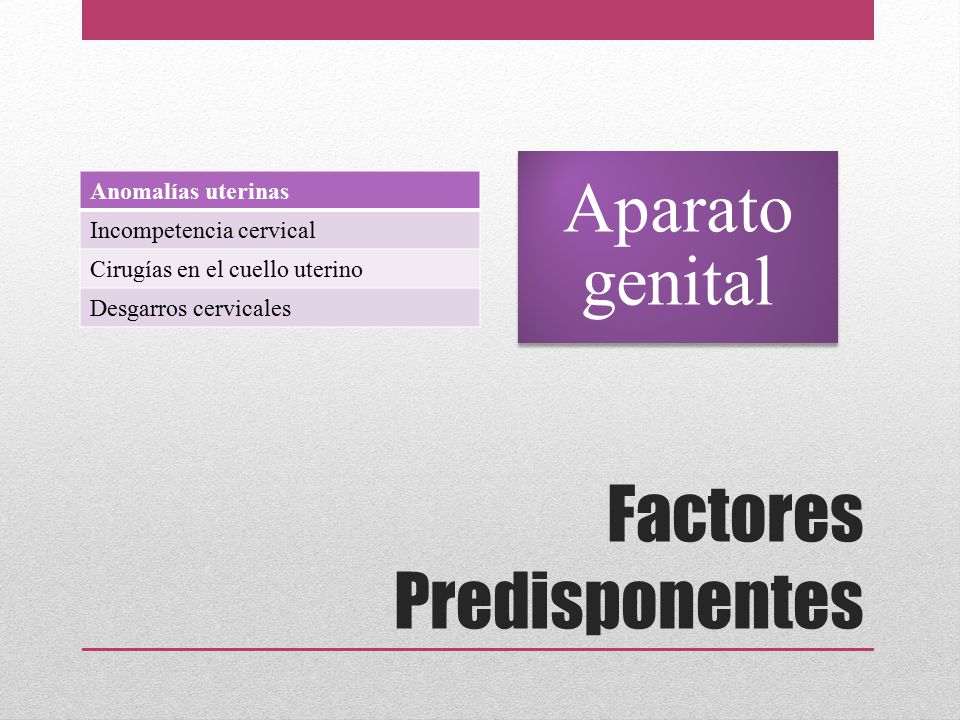 | Anomalías uterinas |
|---|
| Incompetencia cervical |
| Cirugías en el cuello uterino |
| Desgarros cervicales |

Aparato genital

Factores Predisponentes